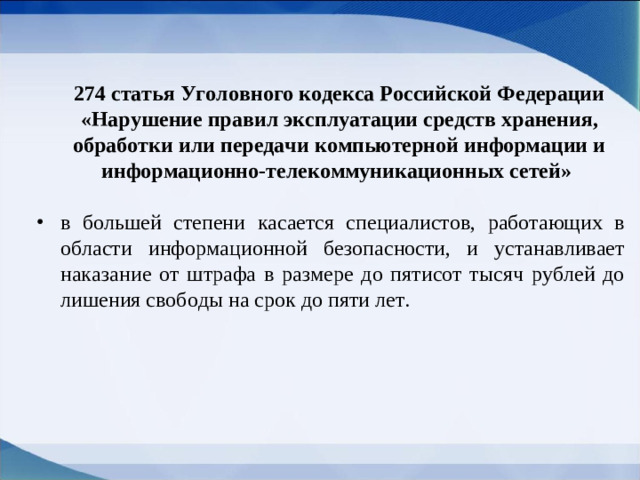 274 статья Уголовного кодекса Российской Федерации «Нарушение правил эксплуатации средств хранения, обработки или передачи компьютерной информации и информационно-телекоммуникационных сетей»

• в большей степени касается специалистов, работающих в области информационной безопасности, и устанавливает наказание от штрафа в размере до пятисот тысяч рублей до лишения свободы на срок до пяти лет.